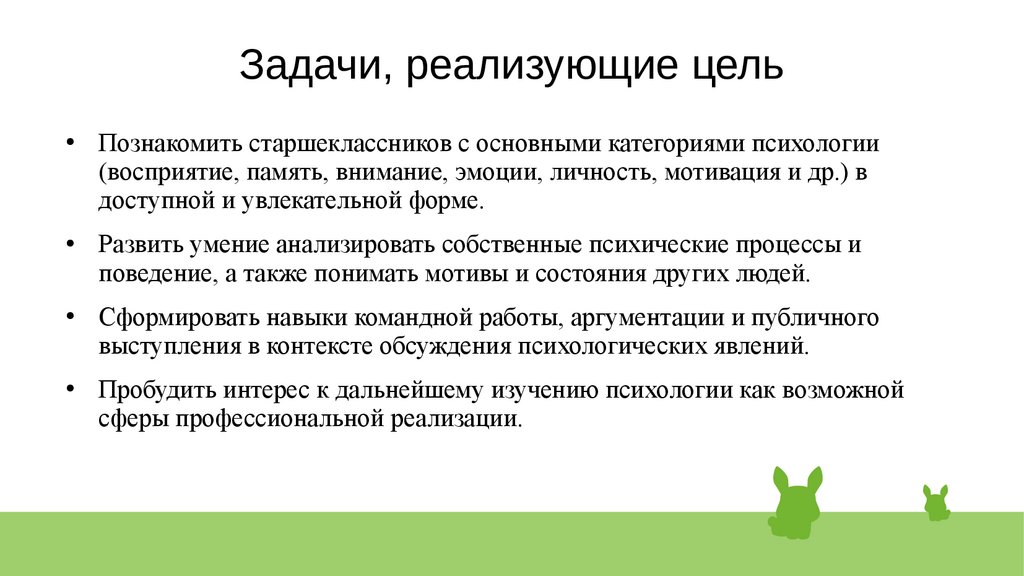 Задачи, реализующие цель

• Познакомить старшеклассников с основными категориями психологии (восприятие, память, внимание, эмоции, личность, мотивация и др.) в доступной и увлекательной форме.

• Развить умение анализировать собственные психические процессы и поведение, а также понимать мотивы и состояния других людей.

• Сформировать навыки командной работы, аргументации и публичного выступления в контексте обсуждения психологических явлений.

• Пробудить интерес к дальнейшему изучению психологии как возможной сферы профессиональной реализации.